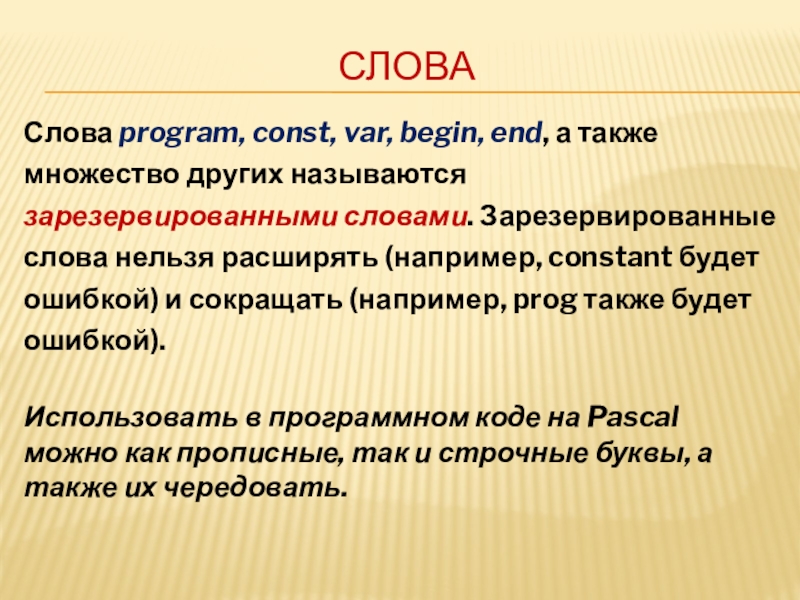 СЛОВА

Слова program, const, var, begin, end, а также множество других называются зарезервированными словами. Зарезервированные слова нельзя расширять (например, constant будет ошибкой) и сокращать (например, prog также будет ошибкой).

Использовать в программном коде на Pascal можно как прописные, так и строчные буквы, а также их чередовать.